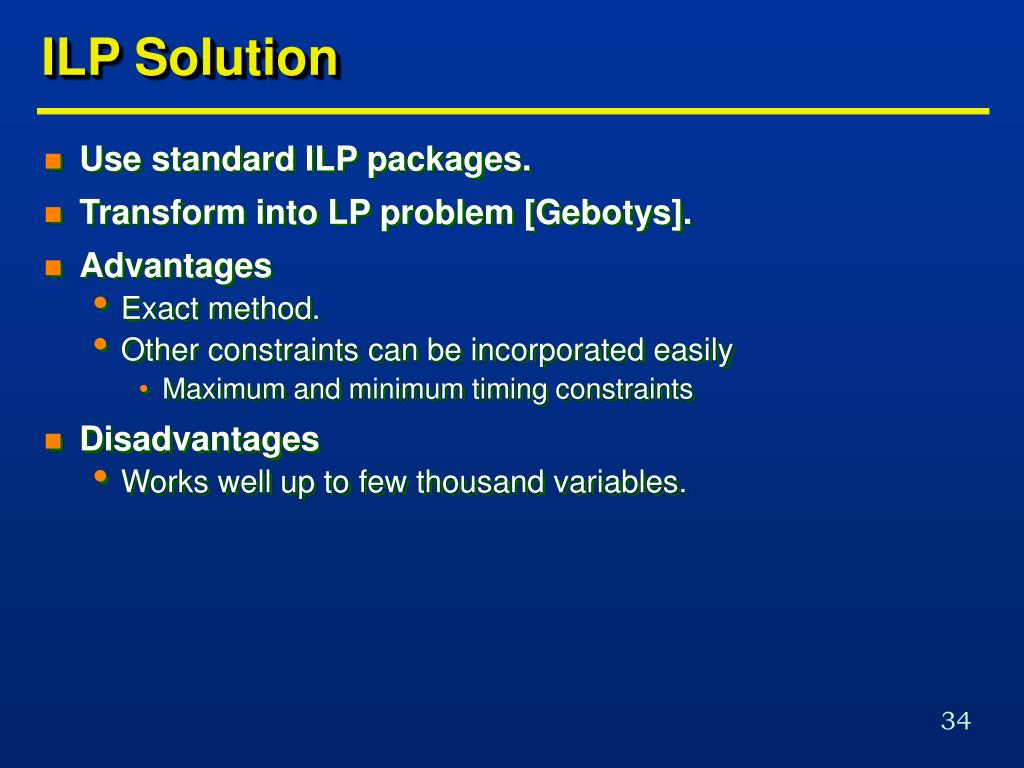 ILP Solution

- Use standard ILP packages.
- Transform into LP problem [Gebotys].
- Advantages
  - Exact method.
  - Other constraints can be incorporated easily
    - Maximum and minimum timing constraints
- Disadvantages
  - Works well up to few thousand variables.

34